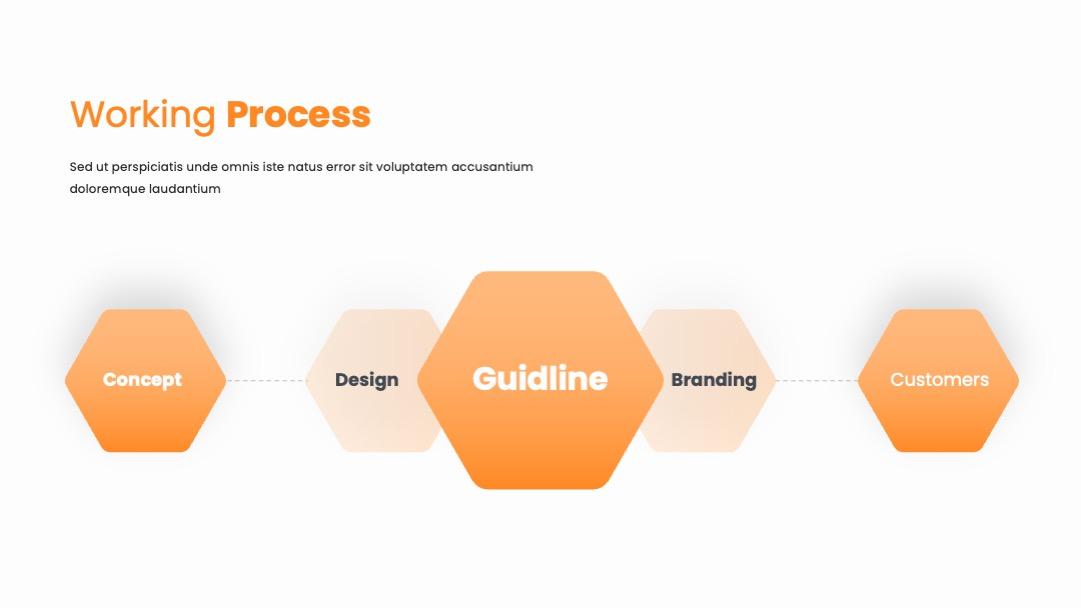 Working Process

Sed ut perspiciatis unde omnis iste natus error sit voluptatem accusantium doloremque laudantium

Concept

Design

Guidline

Branding

Customers